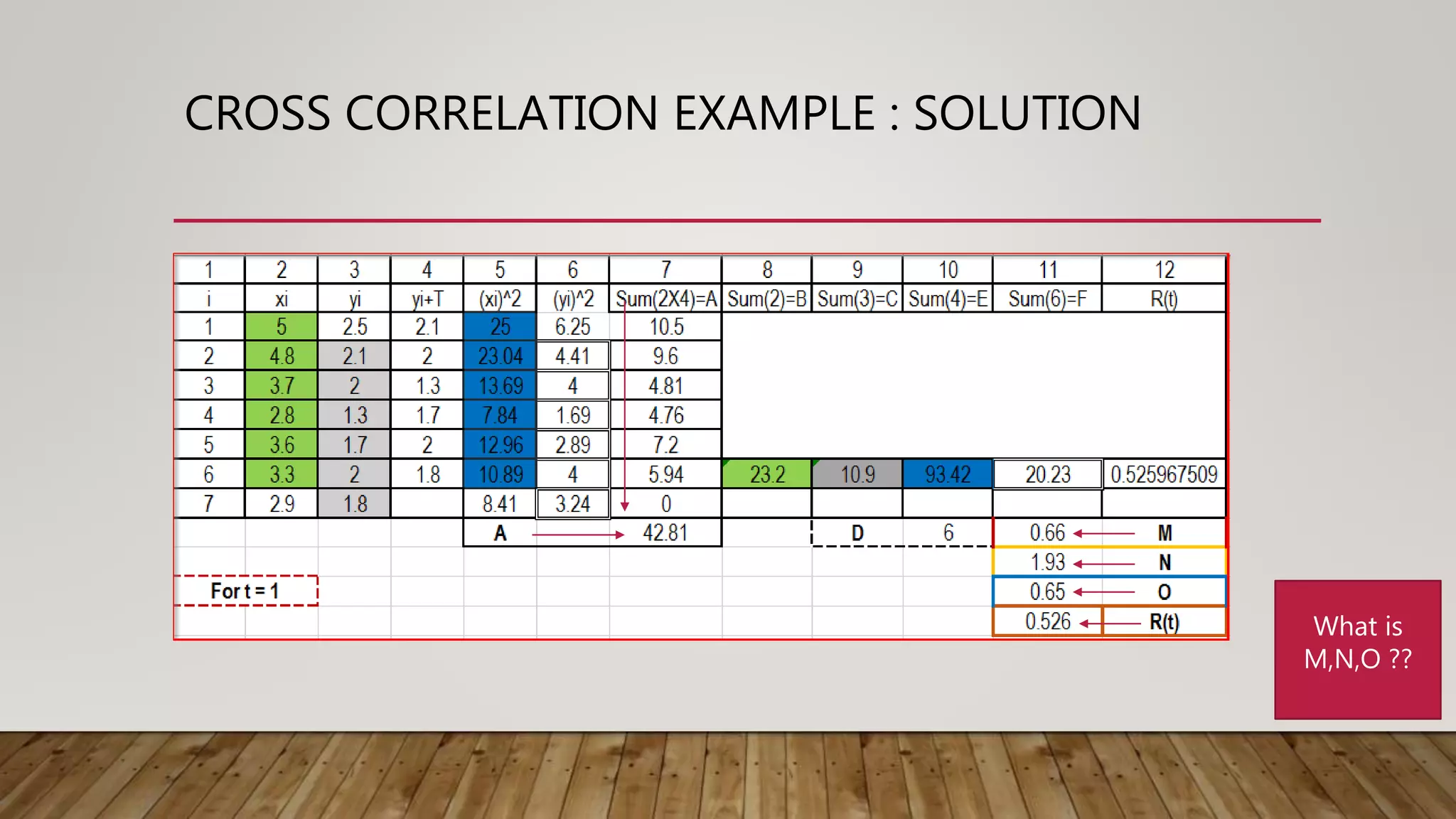 CROSS CORRELATION EXAMPLE : SOLUTION

| 1 | 2 | 3 | 4 | 5 | 6 | 7 | 8 | 9 | 10 | 11 | 12 |
|---|---|---|---|---|---|---|---|---|---|---|---|
| i | xi | yi | yi+T | (xi)^2 | (yi)^2 | Sum(2X4)=A | Sum(2)=B | Sum(3)=C | Sum(4)=E | Sum(6)=F | R(t) |
| 1 | 5 | 2.5 | 2.1 | 25 | 6.25 | 10.5 | | | | | |
| 2 | 4.8 | 2.1 | 2 | 23.04 | 4.41 | 9.6 | | | | | |
| 3 | 3.7 | 2 | 1.3 | 13.69 | 4 | 4.81 | | | | | |
| 4 | 2.8 | 1.3 | 1.7 | 7.84 | 1.69 | 4.76 | | | | | |
| 5 | 3.6 | 1.7 | 2 | 12.96 | 2.89 | 7.2 | | | | | |
| 6 | 3.3 | 2 | 1.8 | 10.89 | 4 | 5.94 | 23.2 | 10.9 | 93.42 | 20.23 | 0.525967509 |
| 7 | 2.9 | 1.8 | | 8.41 | 3.24 | 0 | | | | | |
| | | | | A | | 42.81 | | D | 6 | 0.66 | M |
| | | | | | | | | | | 1.93 | N |
| For t = 1 | | | | | | | | | | 0.65 | O |
| | | | | | | | | | | 0.526 | R(t) |

What is M,N,O ??